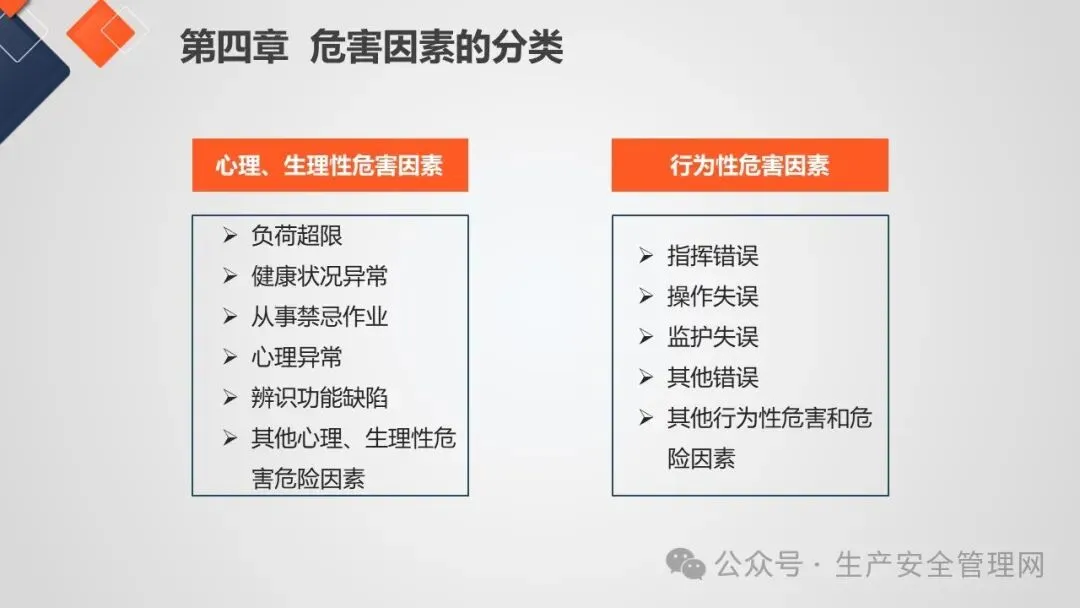 第四章 危害因素的分类

心理、生理性危害因素

➢ 负荷超限
➢ 健康状况异常
➢ 从事禁忌作业
➢ 心理异常
➢ 辨识功能缺陷
➢ 其他心理、生理性危害危险因素

行为性危害因素

➢ 指挥错误
➢ 操作失误
➢ 监护失误
➢ 其他错误
➢ 其他行为性危害和危险因素

公众号 · 生产安全管理网